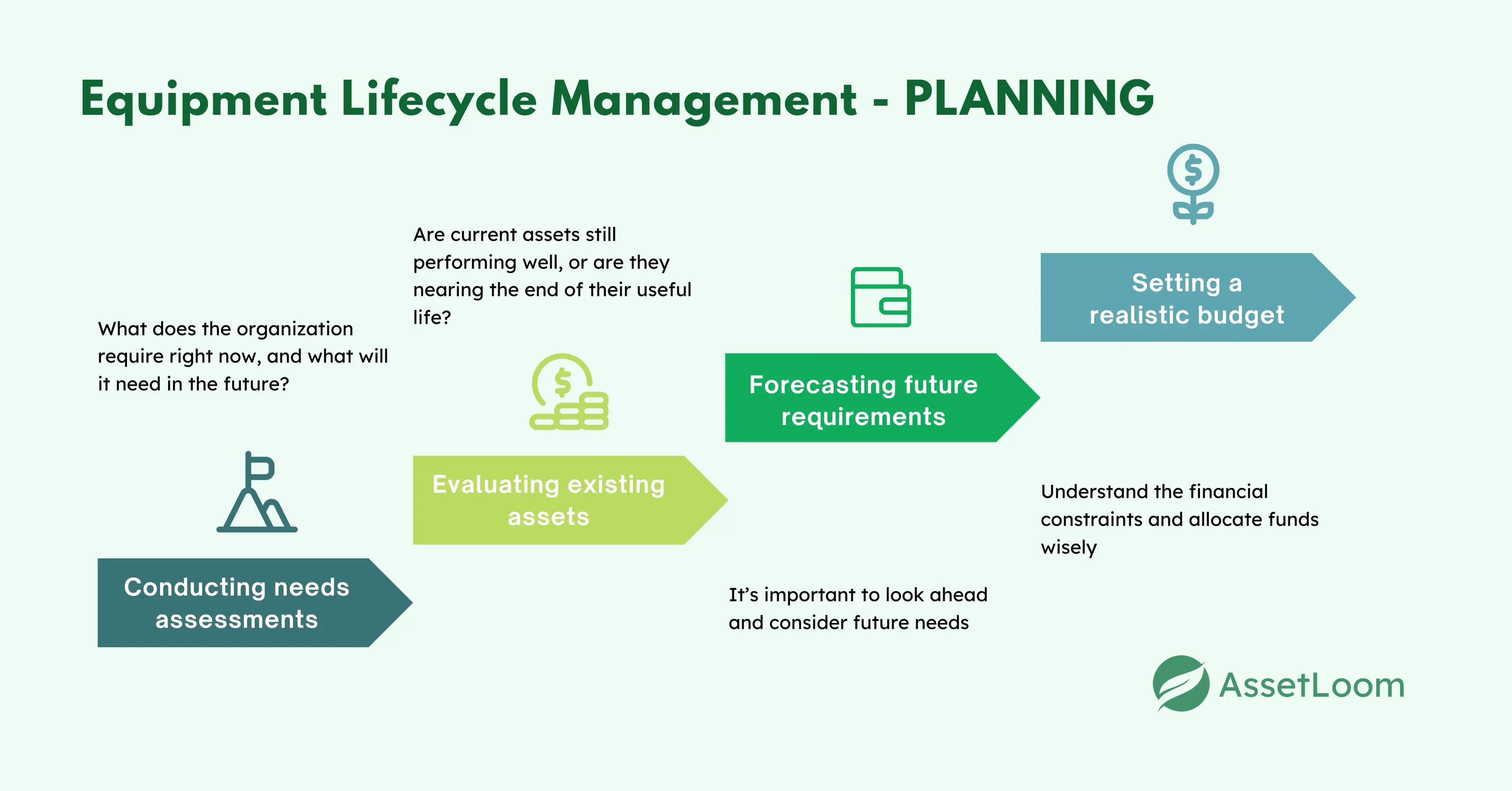 Equipment Lifecycle Management - PLANNING

What does the organization require right now, and what will it need in the future?

Conducting needs assessments

Are current assets still performing well, or are they nearing the end of their useful life?

Evaluating existing assets

Forecasting future requirements

It's important to look ahead and consider future needs

Setting a realistic budget

Understand the financial constraints and allocate funds wisely

AssetLoom